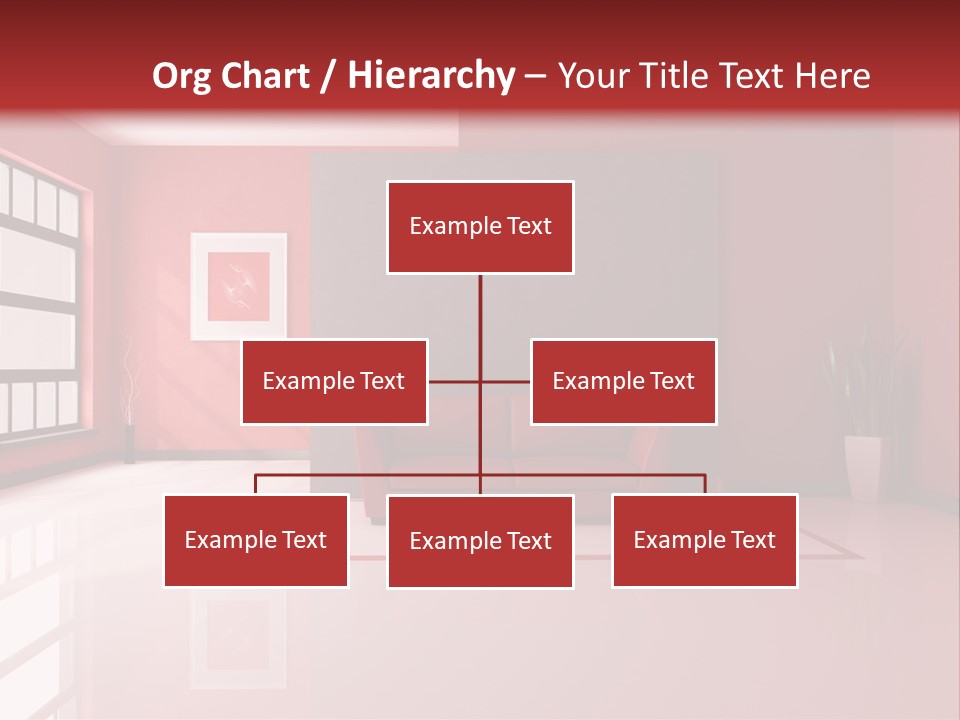 Org Chart / Hierarchy – Your Title Text Here

Example Text

Example Text

Example Text

Example Text

Example Text

Example Text